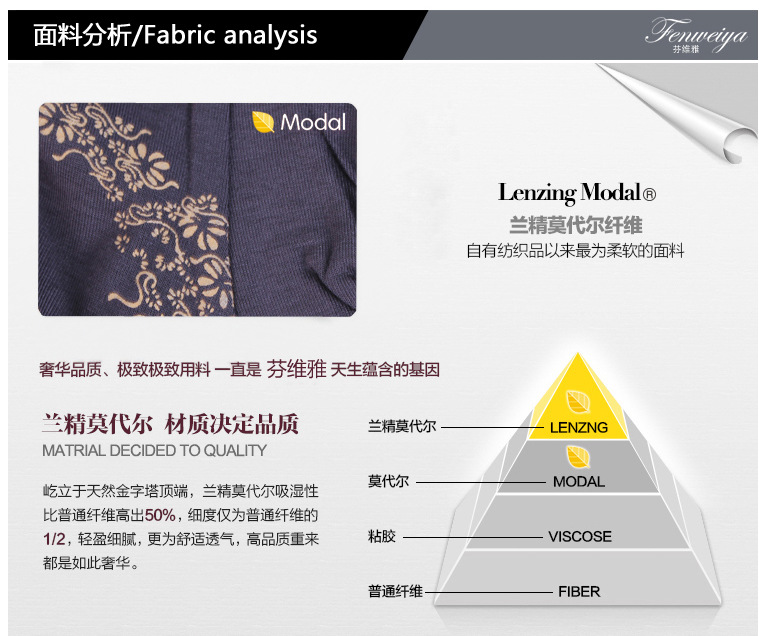 面料分析/Fabric analysis

Fenweiya
芬维雅

Modal

Lenzing Modal®
兰精莫代尔纤维
自有纺织品以来最为柔软的面料

奢华品质、极致极致用料 一直是 芬维雅 天生蕴含的基因

兰精莫代尔 材质决定品质
MATRIAL DECIDED TO QUALITY

屹立于天然金字塔顶端，兰精莫代尔吸湿性比普通纤维高出50%，细度仅为普通纤维的1/2，轻盈细腻，更为舒适透气，高品质重来都是如此奢华。

兰精莫代尔 LENZNG
莫代尔 MODAL
粘胶 VISCOSE
普通纤维 FIBER